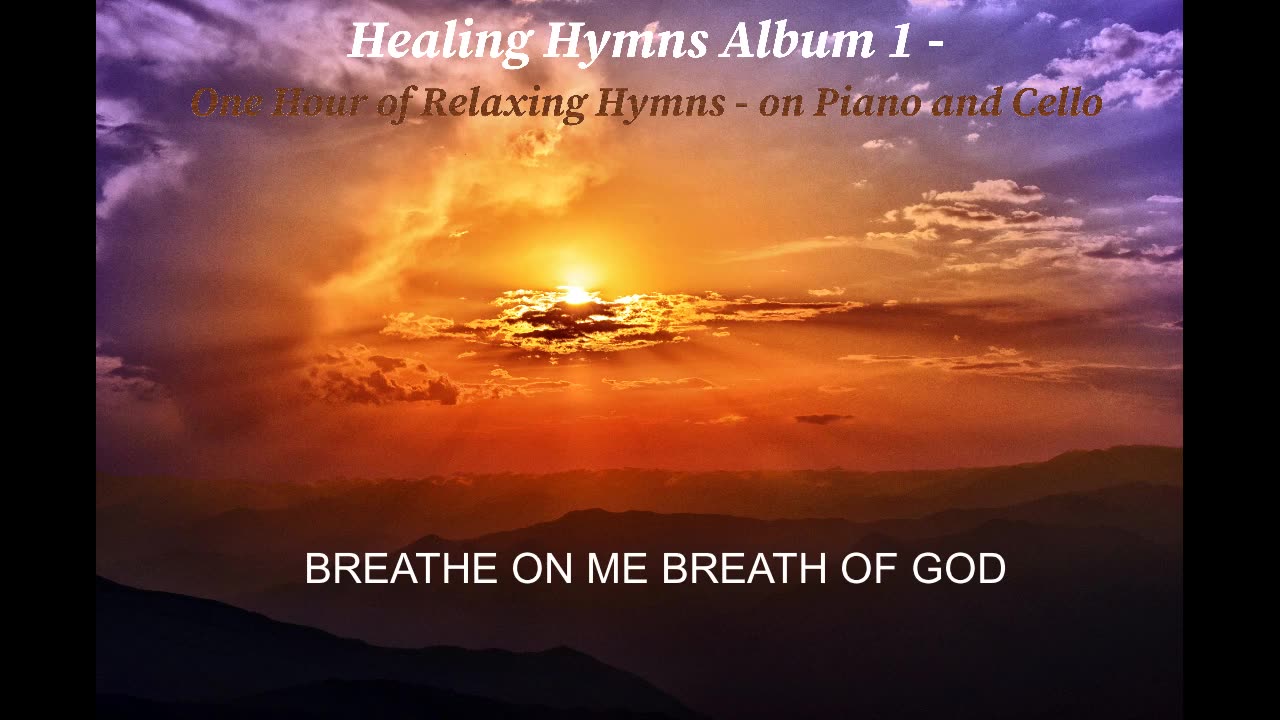 Healing Hymns Album 1 -
One Hour of Relaxing Hymns - on Piano and Cello

BREATHE ON ME BREATH OF GOD